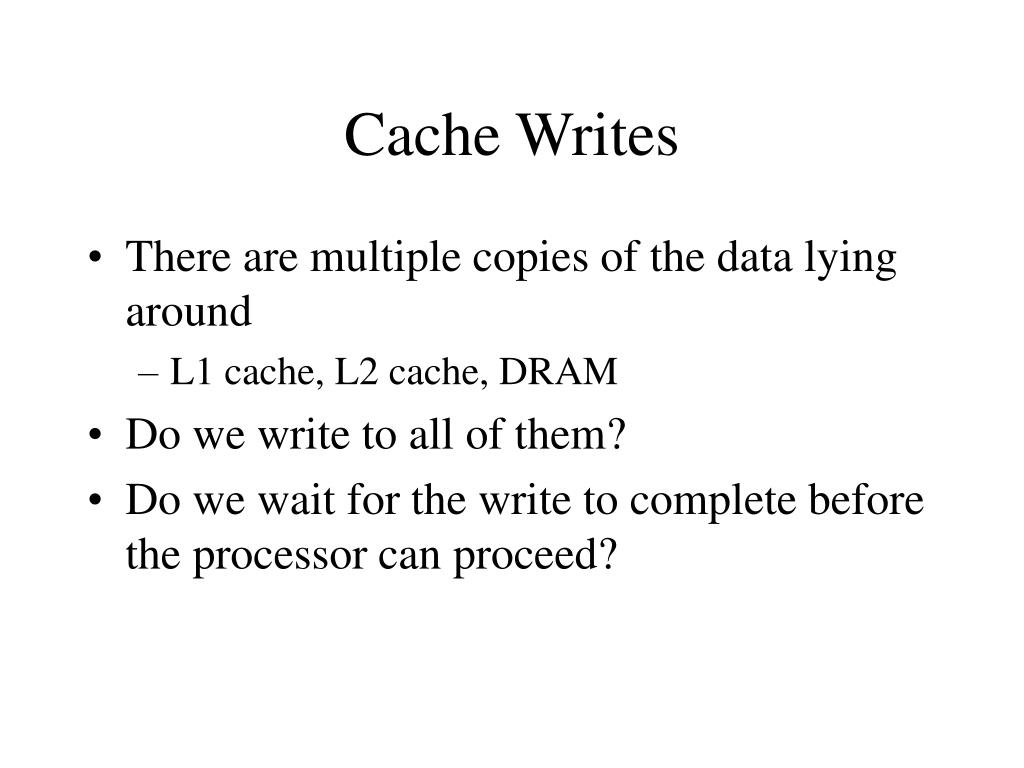 Cache Writes

• There are multiple copies of the data lying around
  – L1 cache, L2 cache, DRAM
• Do we write to all of them?
• Do we wait for the write to complete before the processor can proceed?